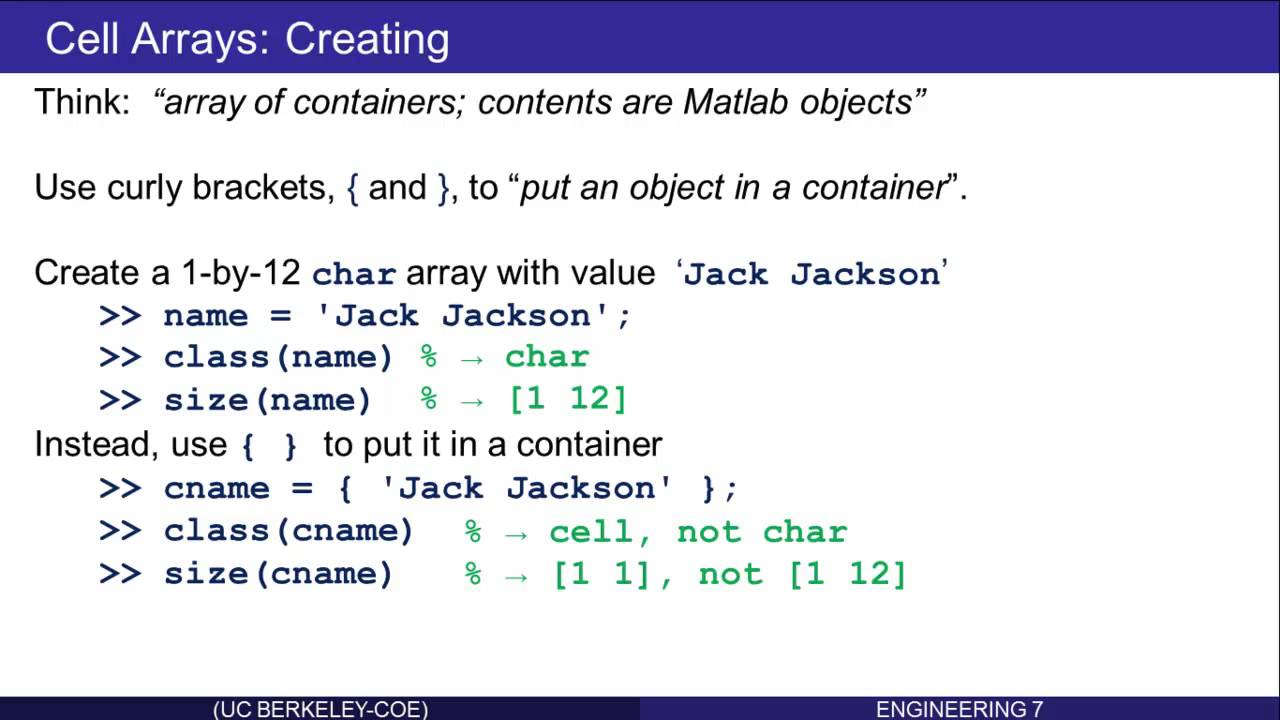 Cell Arrays: Creating

Think: “array of containers; contents are Matlab objects”

Use curly brackets, { and }, to “put an object in a container”.

Create a 1-by-12 char array with value ‘Jack Jackson’
>> name = 'Jack Jackson';
>> class(name) % → char
>> size(name) % → [1 12]
Instead, use { } to put it in a container
>> cname = { 'Jack Jackson' };
>> class(cname) % → cell, not char
>> size(cname) % → [1 1], not [1 12]

(UC BERKELEY-COE)

ENGINEERING 7